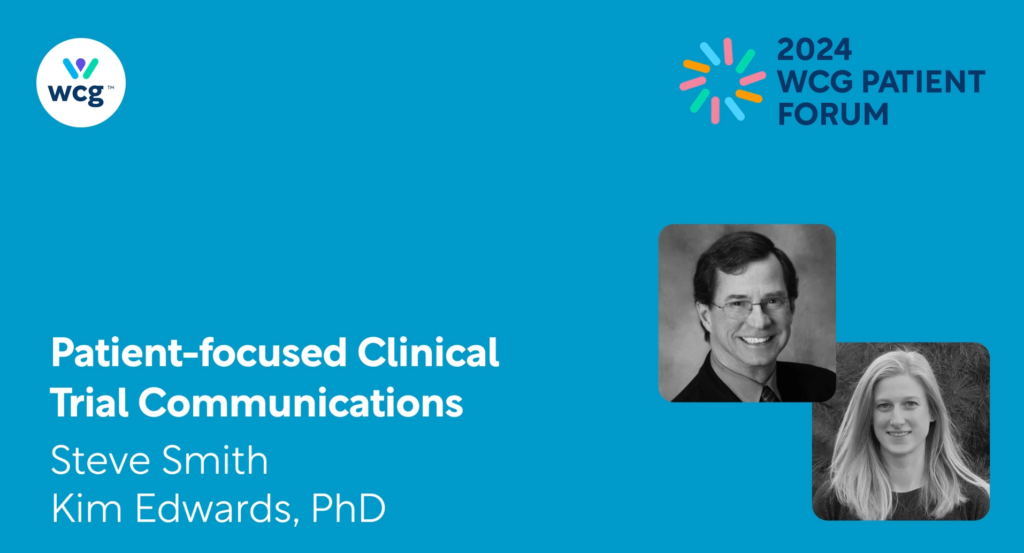 wcg™

2024 WCG PATIENT FORUM

Patient-focused Clinical Trial Communications

Steve Smith
Kim Edwards, PhD